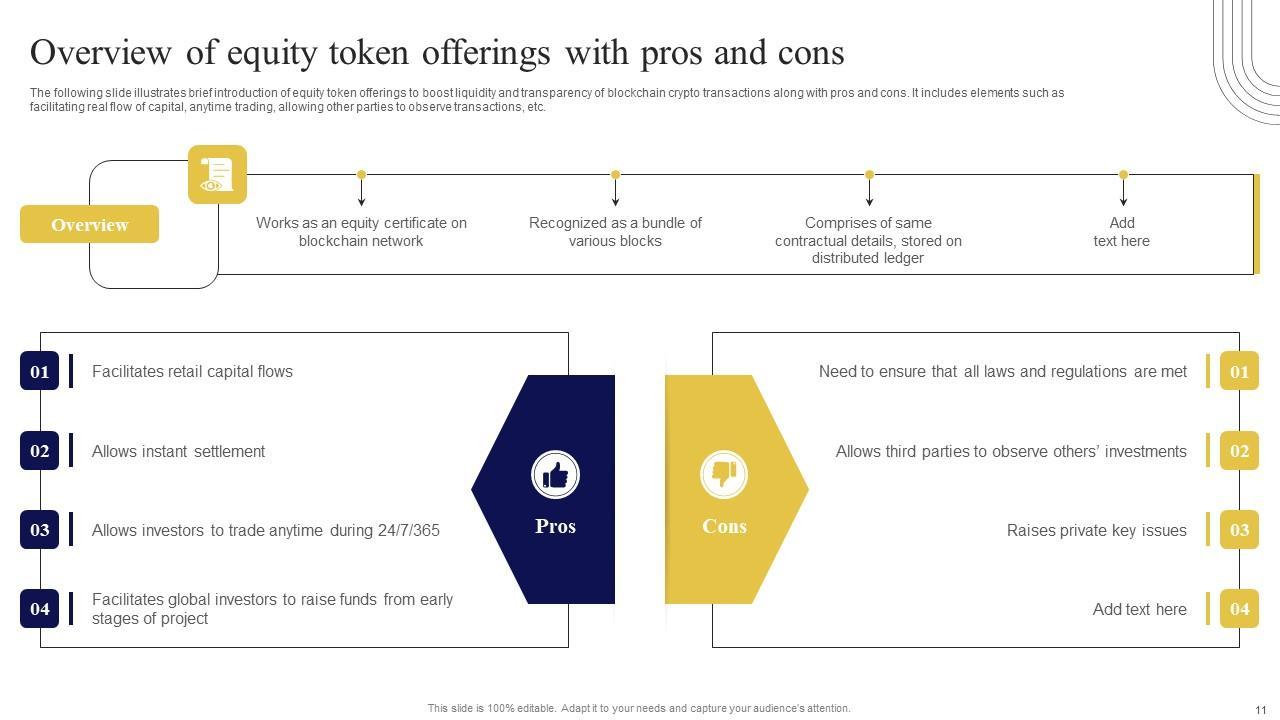 Overview of equity token offerings with pros and cons

The following slide illustrates brief introduction of equity token offerings to boost liquidity and transparency of blockchain crypto transactions along with pros and cons. It includes elements such as facilitating real flow of capital, anytime trading, allowing other parties to observe transactions, etc.

Overview

Works as an equity certificate on blockchain network

Recognized as a bundle of various blocks

Comprises of same contractual details, stored on distributed ledger

Add text here

01 Facilitates retail capital flows

02 Allows instant settlement

03 Allows investors to trade anytime during 24/7/365

04 Facilitates global investors to raise funds from early stages of project

Pros

Cons

Need to ensure that all laws and regulations are met 01

Allows third parties to observe others' investments 02

Raises private key issues 03

Add text here 04

This slide is 100% editable. Adapt it to your needs and capture your audience's attention.

11